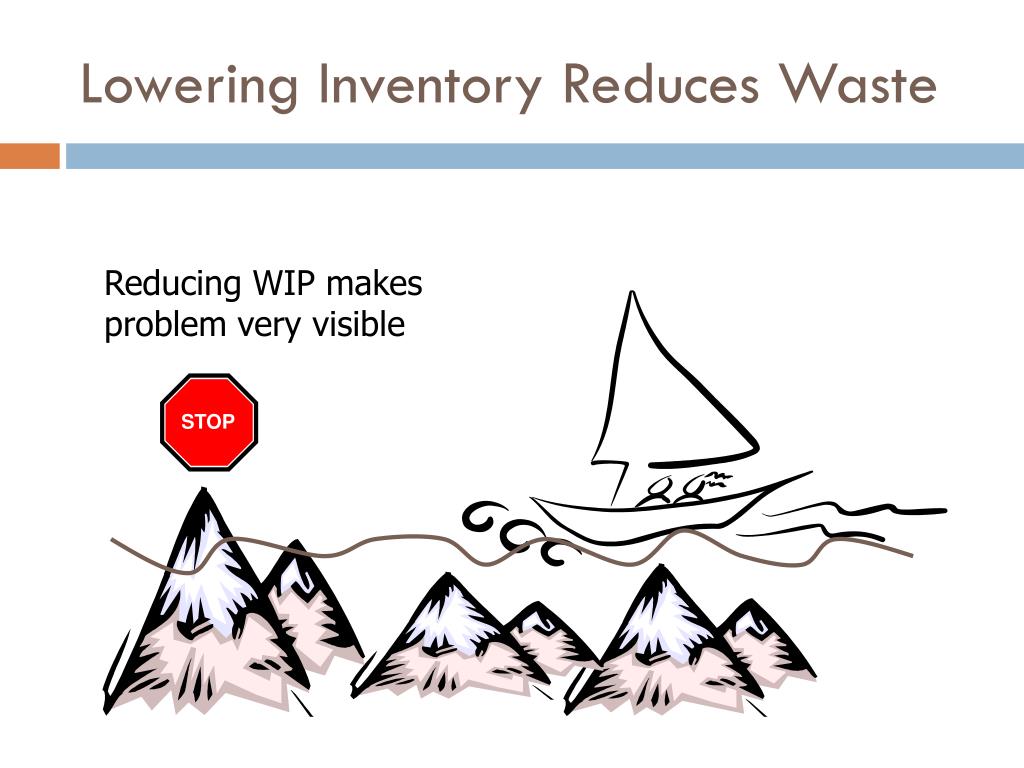 Lowering Inventory Reduces Waste

Reducing WIP makes problem very visible

STOP